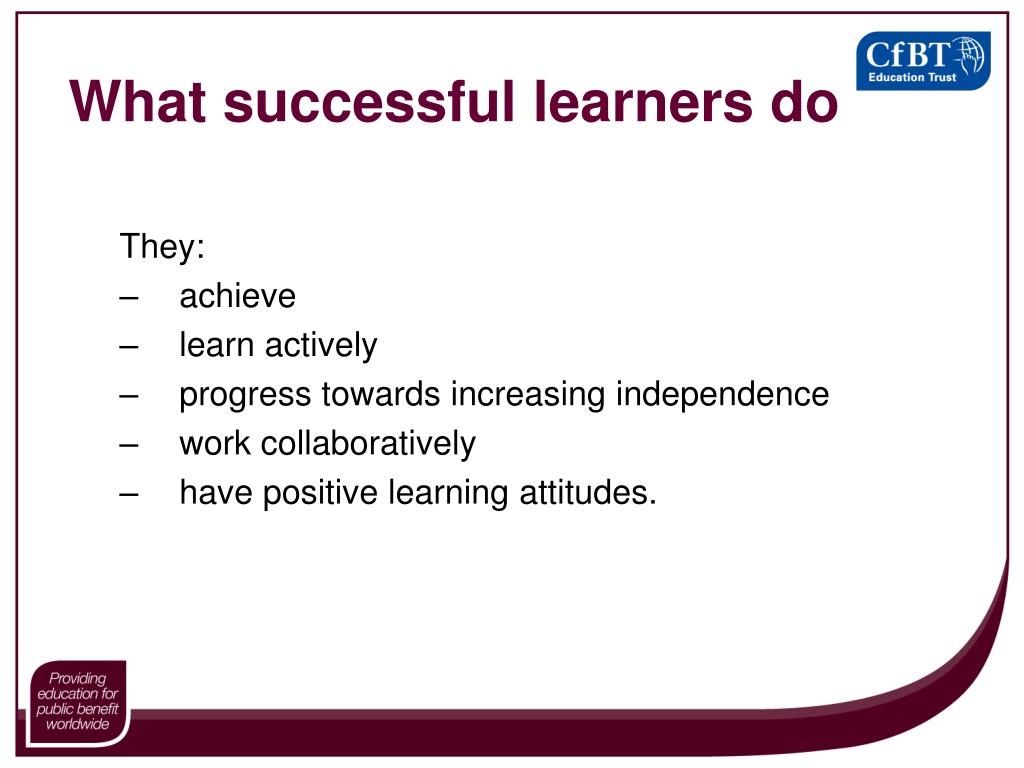 CfBT Education Trust

What successful learners do

They:
– achieve
– learn actively
– progress towards increasing independence
– work collaboratively
– have positive learning attitudes.

Providing education for public benefit worldwide